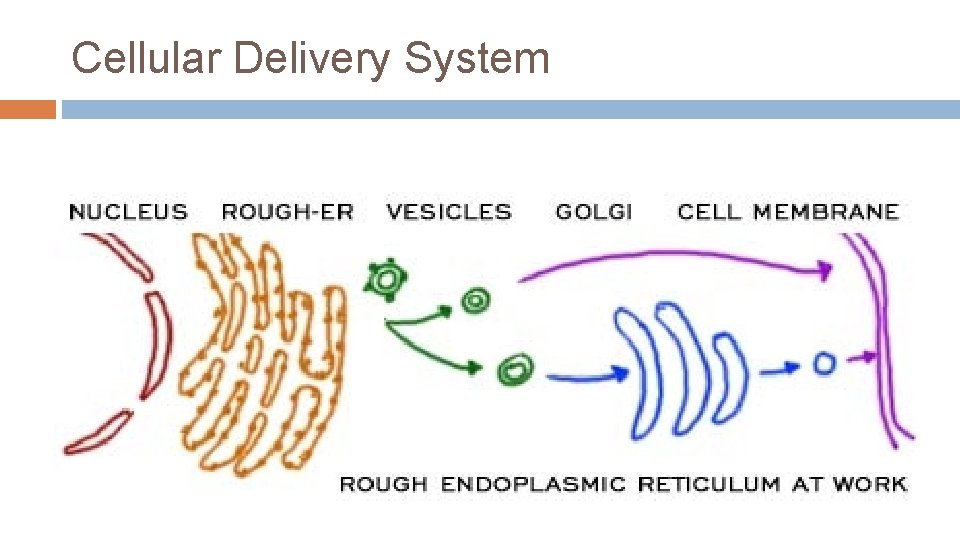 Cellular Delivery System

NUCLEUS ROUGH-ER VESICLES GOLGI CELL MEMBRANE

ROUGH ENDOPLASMIC RETICULUM AT WORK